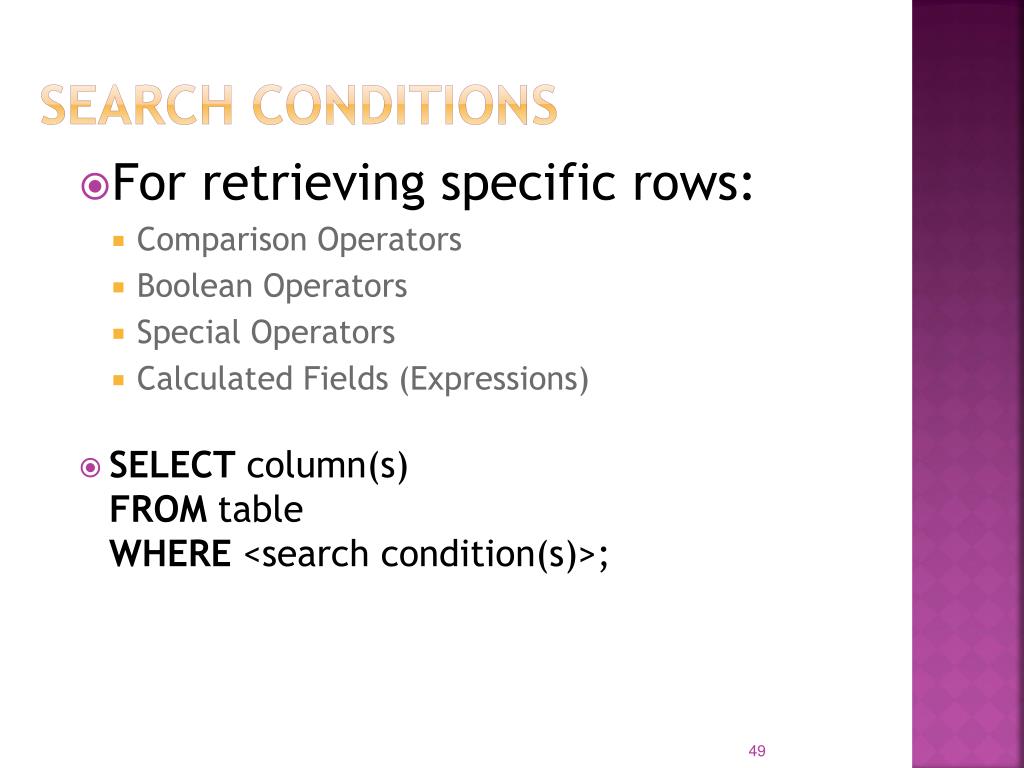 SEARCH CONDITIONS

For retrieving specific rows:

Comparison Operators
Boolean Operators
Special Operators
Calculated Fields (Expressions)

SELECT column(s)
FROM table
WHERE <search condition(s)>;

49